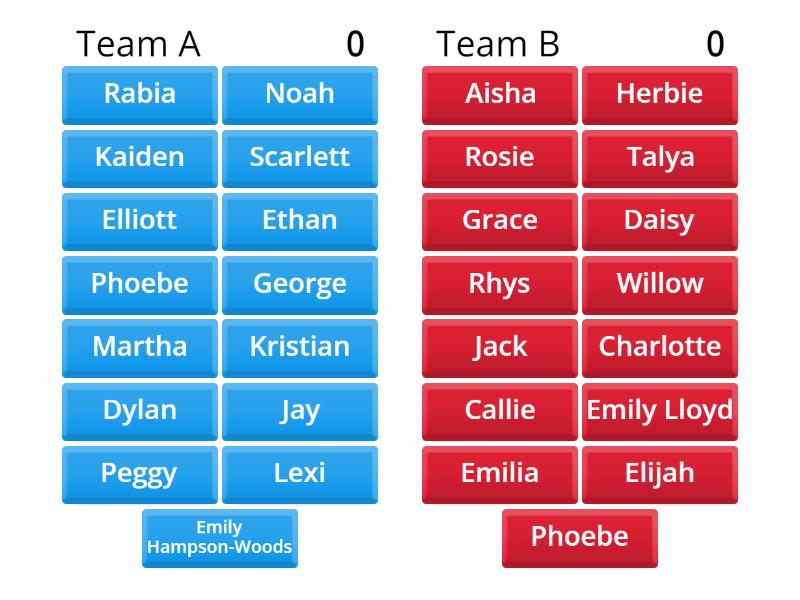 Team A 0

Rabia
Noah
Kaiden
Scarlett
Elliott
Ethan
Phoebe
George
Martha
Kristian
Dylan
Jay
Peggy
Lexi
Emily Hampson-Woods

Team B 0

Aisha
Herbie
Rosie
Talya
Grace
Daisy
Rhys
Willow
Jack
Charlotte
Callie
Emily Lloyd
Emilia
Elijah
Phoebe